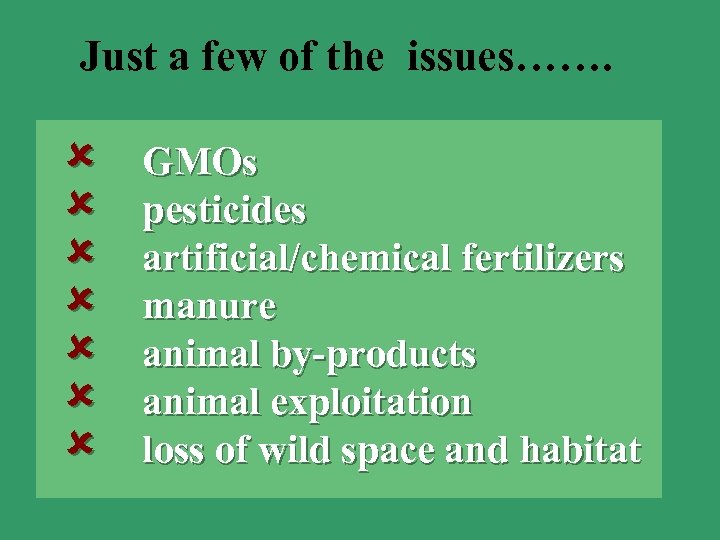 Just a few of the issues…….

✘ GMOs
✘ pesticides
✘ artificial/chemical fertilizers
✘ manure
✘ animal by-products
✘ animal exploitation
✘ loss of wild space and habitat